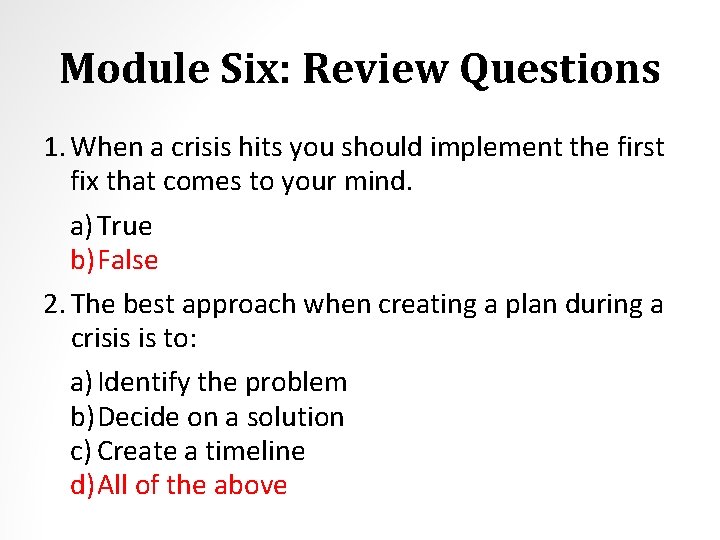 Module Six: Review Questions

1. When a crisis hits you should implement the first fix that comes to your mind.

a) True
b) False

2. The best approach when creating a plan during a crisis is to:

a) Identify the problem
b) Decide on a solution
c) Create a timeline
d) All of the above